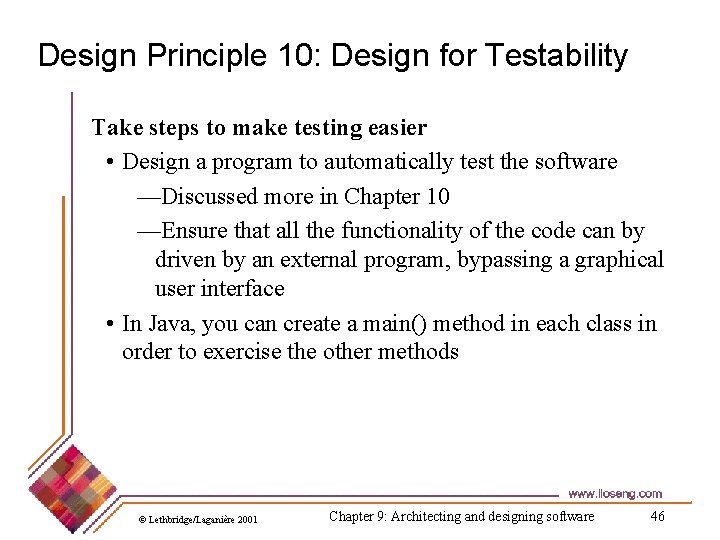 Design Principle 10: Design for Testability

Take steps to make testing easier

• Design a program to automatically test the software

—Discussed more in Chapter 10

—Ensure that all the functionality of the code can by driven by an external program, bypassing a graphical user interface

• In Java, you can create a main() method in each class in order to exercise the other methods

www.lloseng.com

© Lethbridge/Laganière 2001

Chapter 9: Architecting and designing software

46